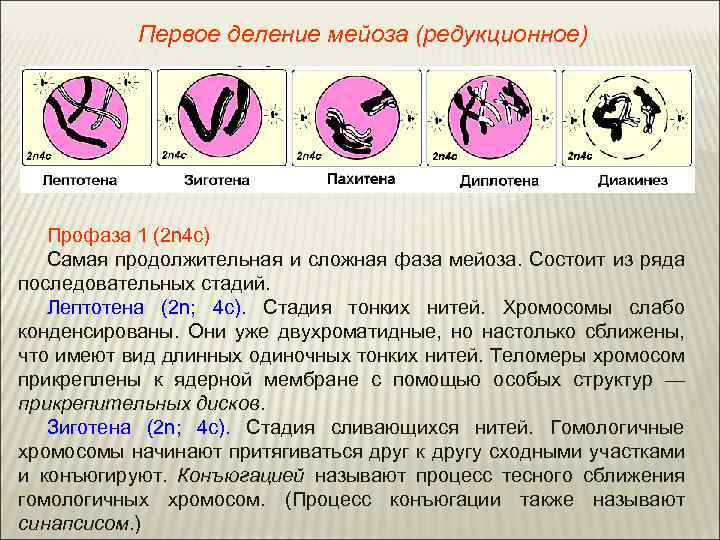 Первое деление мейоза (редукционное)

2n4c
Лептотена

2n4c
Зиготена

2n4c
Пахитена

2n4c
Диплотена

2n4c
Диакинез

Профаза 1 (2n4c)

Самая продолжительная и сложная фаза мейоза. Состоит из ряда последовательных стадий.

Лептотена (2n; 4c). Стадия тонких нитей. Хромосомы слабо конденсированы. Они уже двухроматидные, но настолько сближены, что имеют вид длинных одиночных тонких нитей. Теломеры хромосом прикреплены к ядерной мембране с помощью особых структур — прикрепительных дисков.

Зиготена (2n; 4c). Стадия сливающихся нитей. Гомологичные хромосомы начинают притягиваться друг к другу сходными участками и конъюгируют. Конъюгацией называют процесс тесного сближения гомологичных хромосом. (Процесс конъюгации также называют синапсисом.)